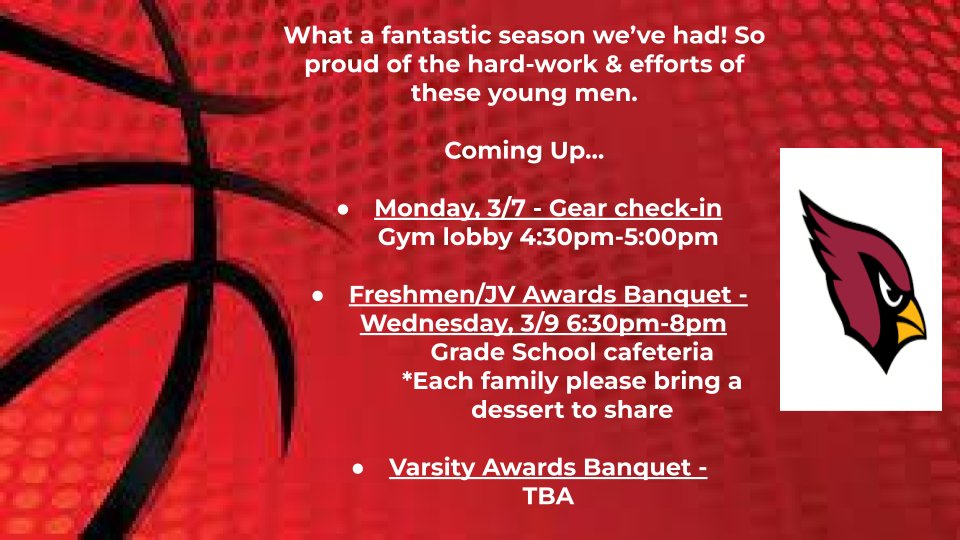 What a fantastic season we've had! So proud of the hard-work & efforts of these young men.

Coming Up...

● Monday, 3/7 - Gear check-in
Gym lobby 4:30pm-5:00pm

● Freshmen/JV Awards Banquet - Wednesday, 3/9 6:30pm-8pm
Grade School cafeteria
*Each family please bring a dessert to share

● Varsity Awards Banquet - TBA